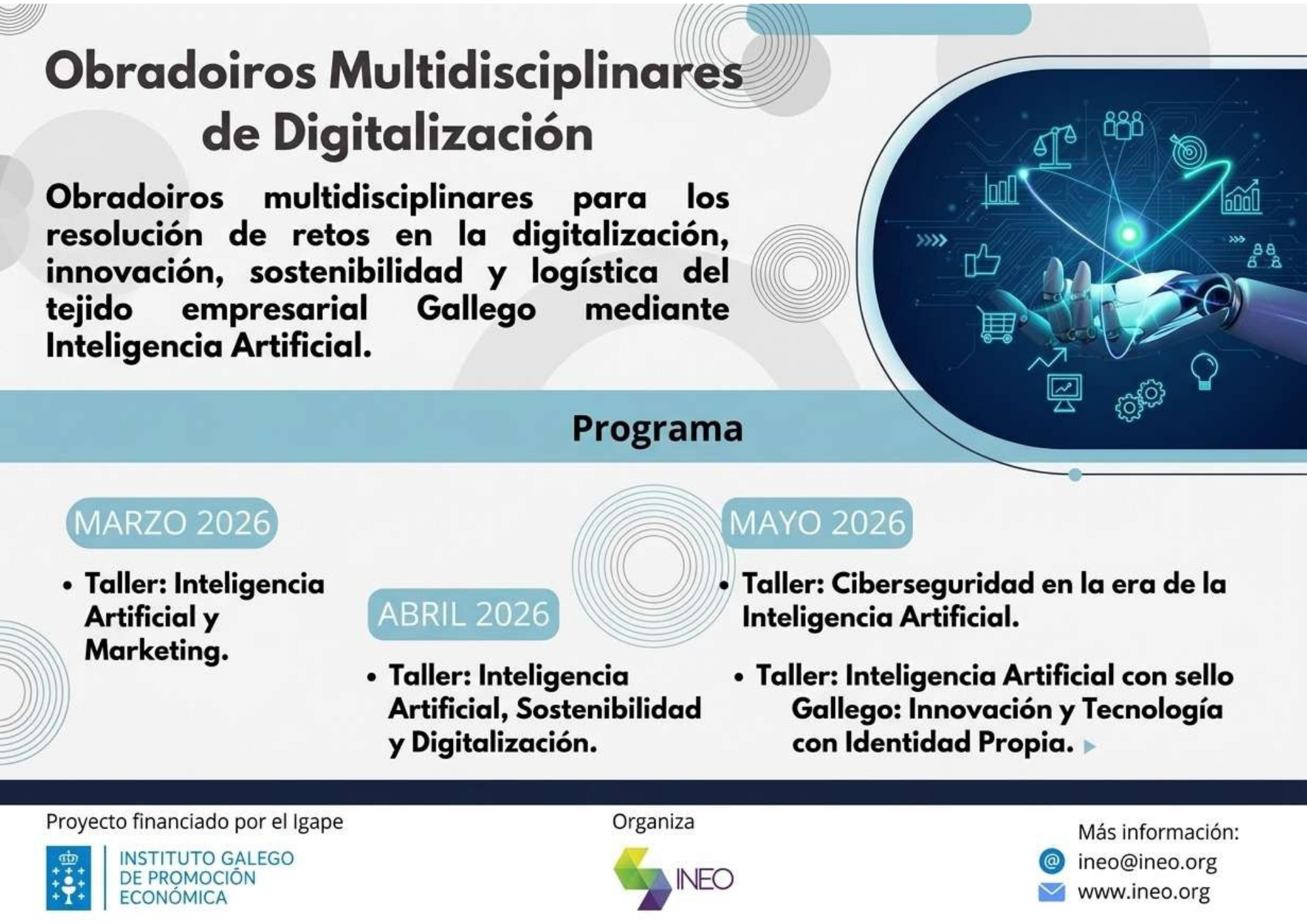 Obradoiros Multidisciplinares de Digitalización

Obradoiros multidisciplinares para los resolución de retos en la digitalización, innovación, sostenibilidad y logística del tejido empresarial Gallego mediante Inteligencia Artificial.

Programa

MARZO 2026

• Taller: Inteligencia Artificial y Marketing.

ABRIL 2026

• Taller: Inteligencia Artificial, Sostenibilidad y Digitalización.

MAYO 2026

• Taller: Ciberseguridad en la era de la Inteligencia Artificial.

• Taller: Inteligencia Artificial con sello Gallego: Innovación y Tecnología con Identidad Propia.

Proyecto financiado por el Igape

INSTITUTO GALEGO DE PROMOCIÓN ECONÓMICA

Organiza

INEO

Más información:

ineo@ineo.org

www.ineo.org